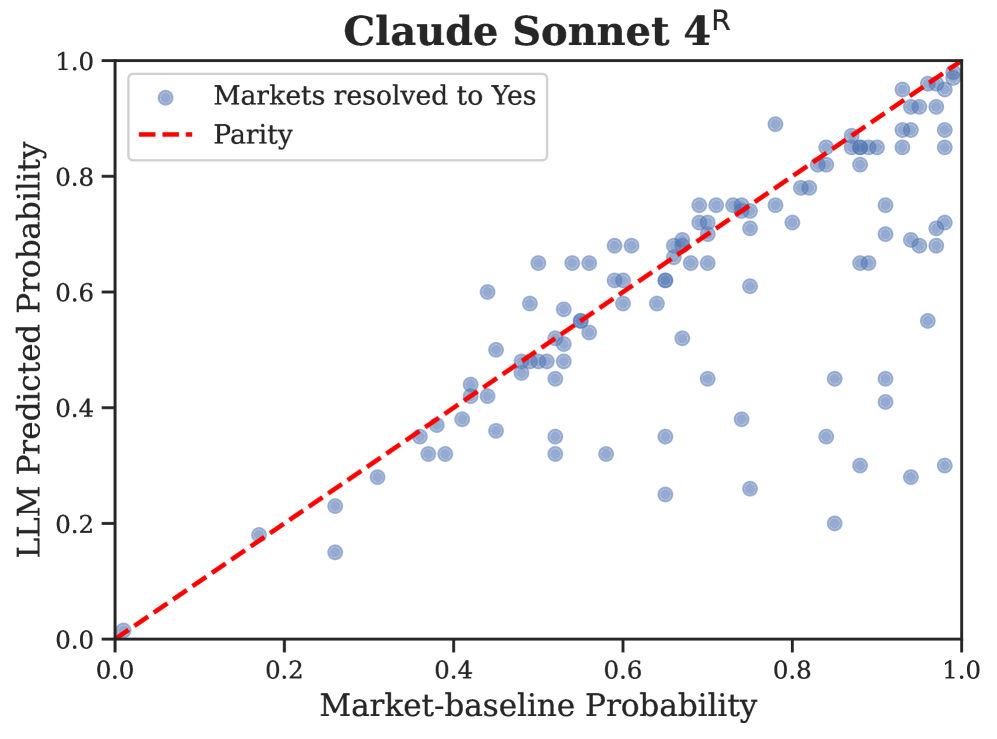 Claude Sonnet $4^{R}$

Markets resolved to Yes
Parity

LLM Predicted Probability
1.0
0.8
0.6
0.4
0.2
0.0

0.0 0.2 0.4 0.6 0.8 1.0
Market-baseline Probability